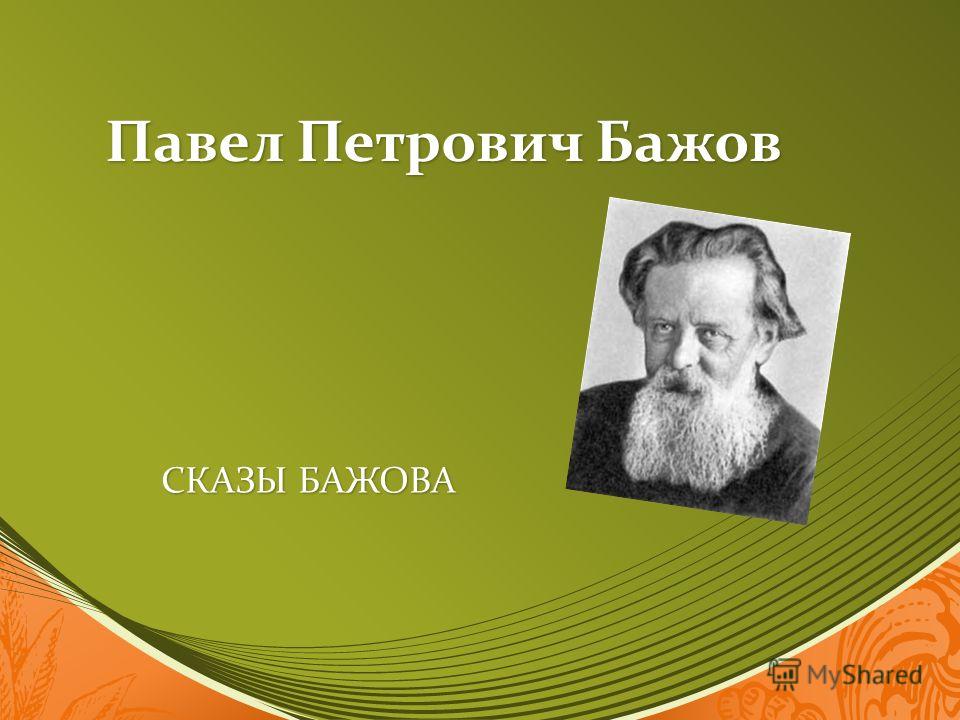 Павел Петрович Бажов

СКАЗЫ БАЖОВА

MyShared